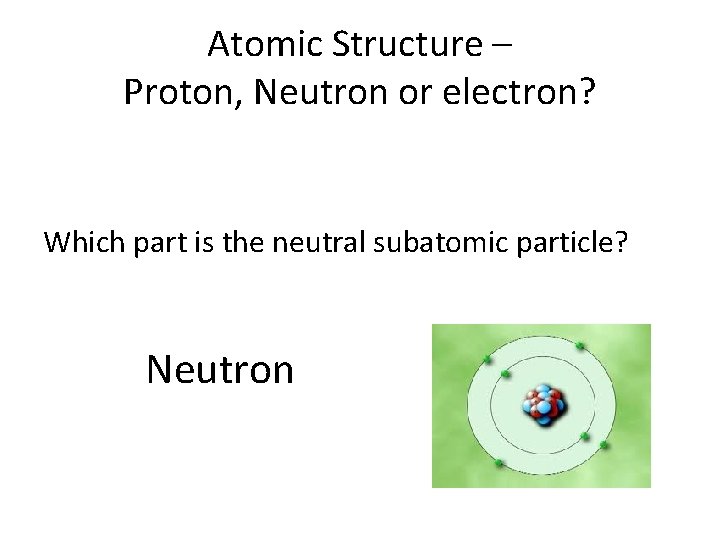 Atomic Structure –
Proton, Neutron or electron?

Which part is the neutral subatomic particle?

Neutron